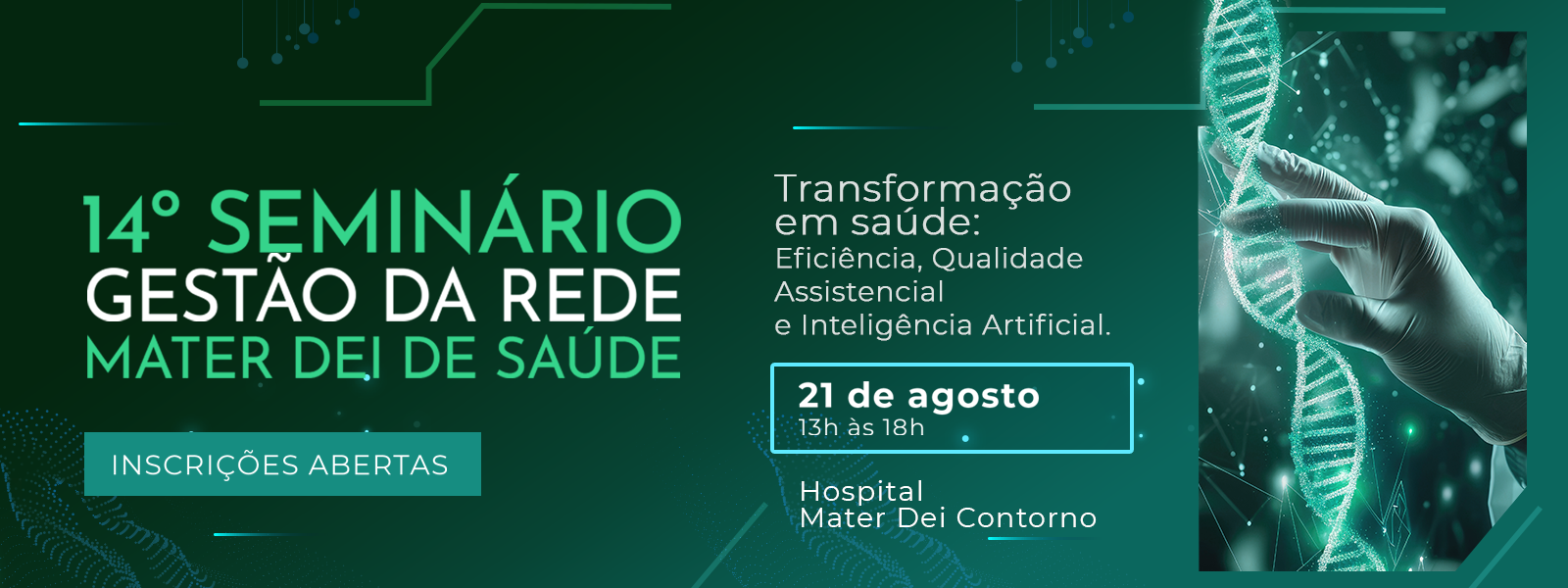 14º SEMINÁRIO
GESTÃO DA REDE
MATER DEI DE SAÚDE

INSCRIÇÕES ABERTAS

Transformação em saúde:
Eficiência, Qualidade Assistencial e Inteligência Artificial.

21 de agosto
13h às 18h

Hospital
Mater Dei Contorno